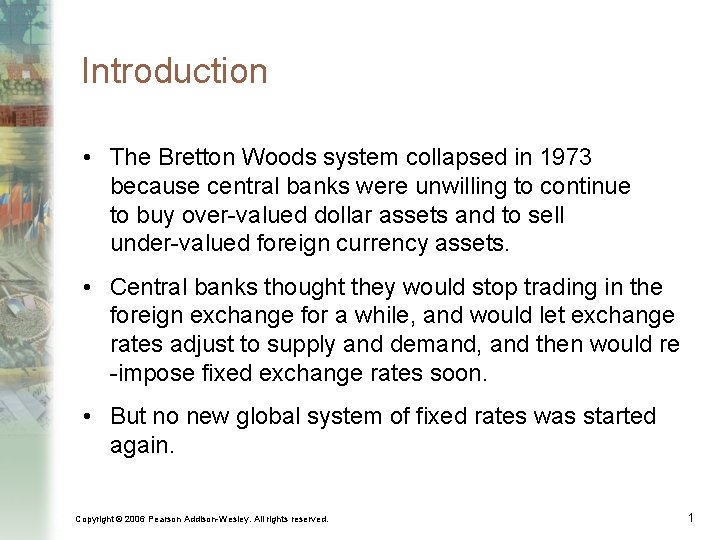 Introduction

• The Bretton Woods system collapsed in 1973 because central banks were unwilling to continue to buy over-valued dollar assets and to sell under-valued foreign currency assets.

• Central banks thought they would stop trading in the foreign exchange for a while, and would let exchange rates adjust to supply and demand, and then would re -impose fixed exchange rates soon.

• But no new global system of fixed rates was started again.

Copyright © 2006 Pearson Addison-Wesley. All rights reserved.

1